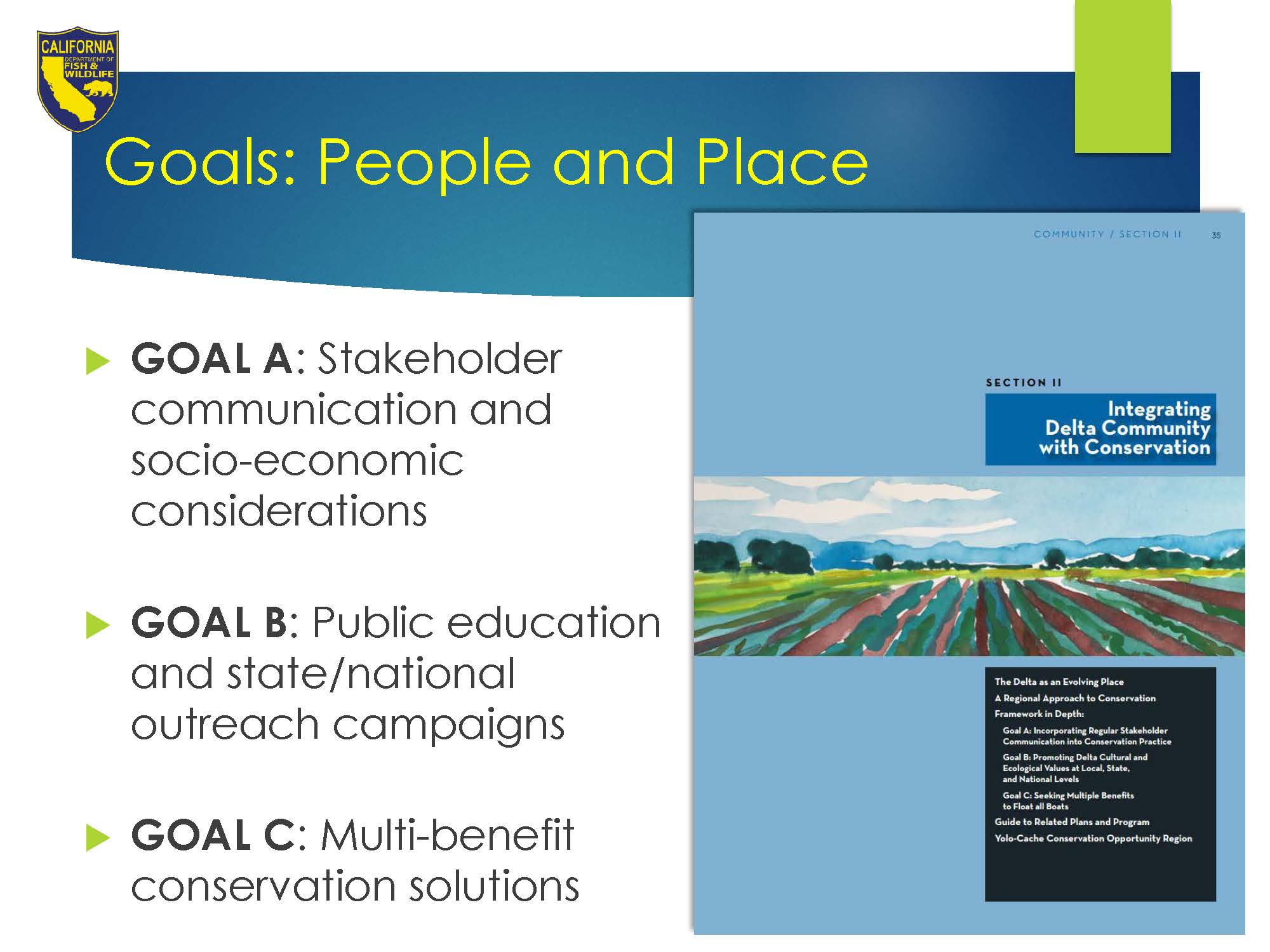 CALIFORNIA
DEPARTMENT OF
FISH &
WILDLIFE

Goals: People and Place

GOAL A: Stakeholder communication and socio-economic considerations

GOAL B: Public education and state/national outreach campaigns

GOAL C: Multi-benefit conservation solutions

COMMUNITY / SECTION II 35

SECTION II

Integrating Delta Community with Conservation

The Delta as an Evolving Place
A Regional Approach to Conservation
Framework in Depth:
Goal A: Incorporating Regular Stakeholder Communication into Conservation Practice
Goal B: Promoting Delta Cultural and Ecological Values at Local, State, and National Levels
Goal C: Seeking Multiple Benefits to Float all Boats
Guide to Related Plans and Program
Yolo-Cache Conservation Opportunity Region